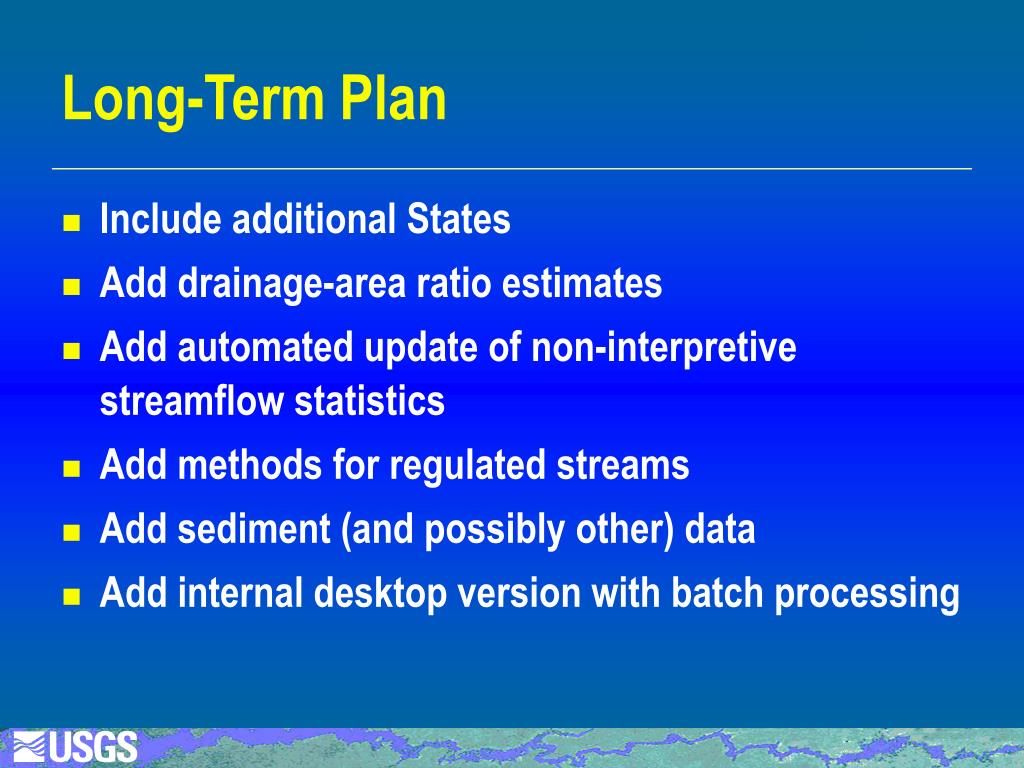 Long-Term Plan

- Include additional States
- Add drainage-area ratio estimates
- Add automated update of non-interpretive streamflow statistics
- Add methods for regulated streams
- Add sediment (and possibly other) data
- Add internal desktop version with batch processing

USGS